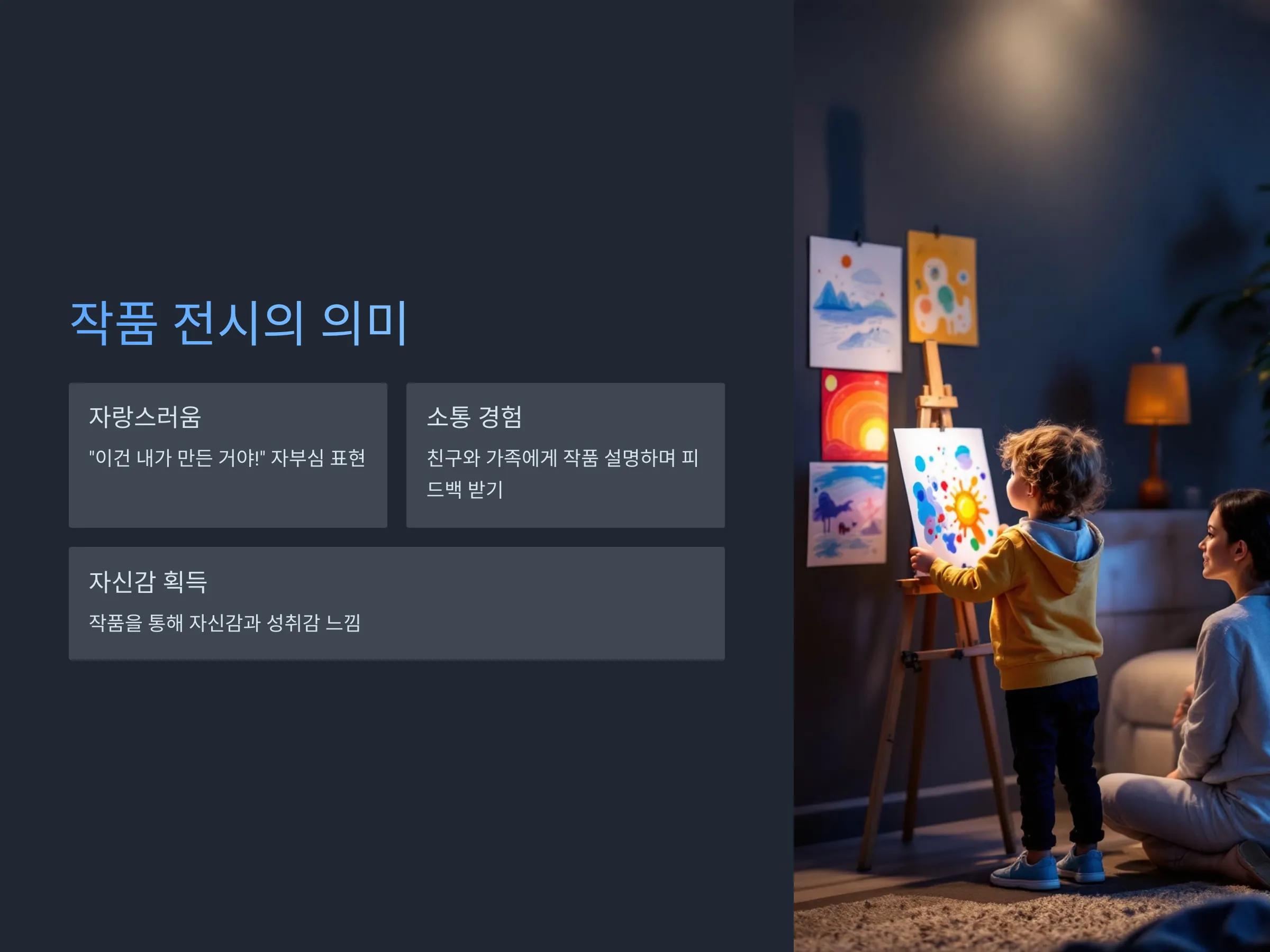 작품 전시의 의미

자랑스러움

"이건 내가 만든 거야!" 자부심 표현

소통 경험

친구와 가족에게 작품 설명하며 피드백 받기

자신감 획득

작품을 통해 자신감과 성취감 느낌